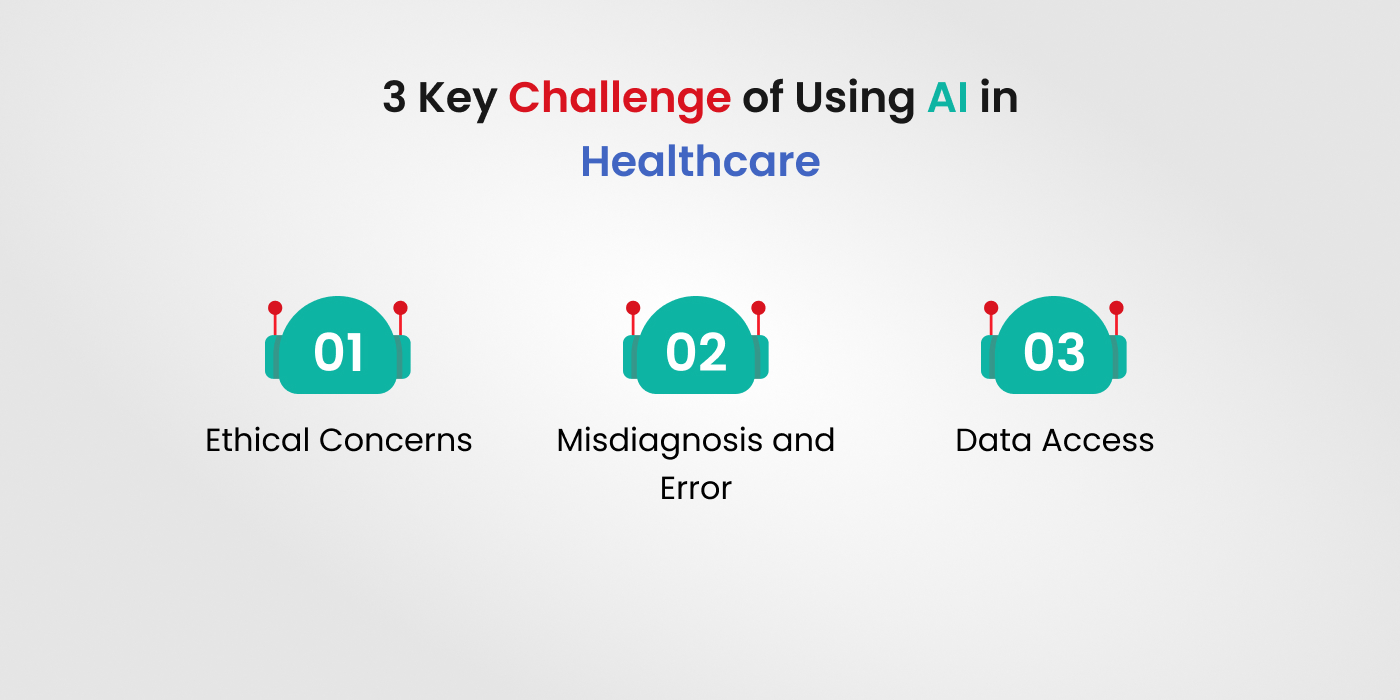 3 Key Challenge of Using AI in Healthcare

01
Ethical Concerns

02
Misdiagnosis and Error

03
Data Access